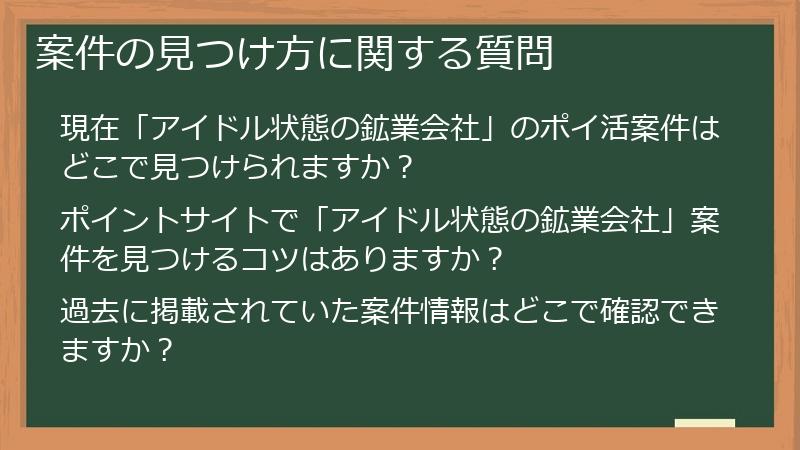 案件の見つけ方に関する質問

現在「アイドル状態の鉱業会社」のポイ活案件はどこで見つけられますか？

ポイントサイトで「アイドル状態の鉱業会社」案件を見つけるコツはありますか？

過去に掲載されていた案件情報はどこで確認できますか？